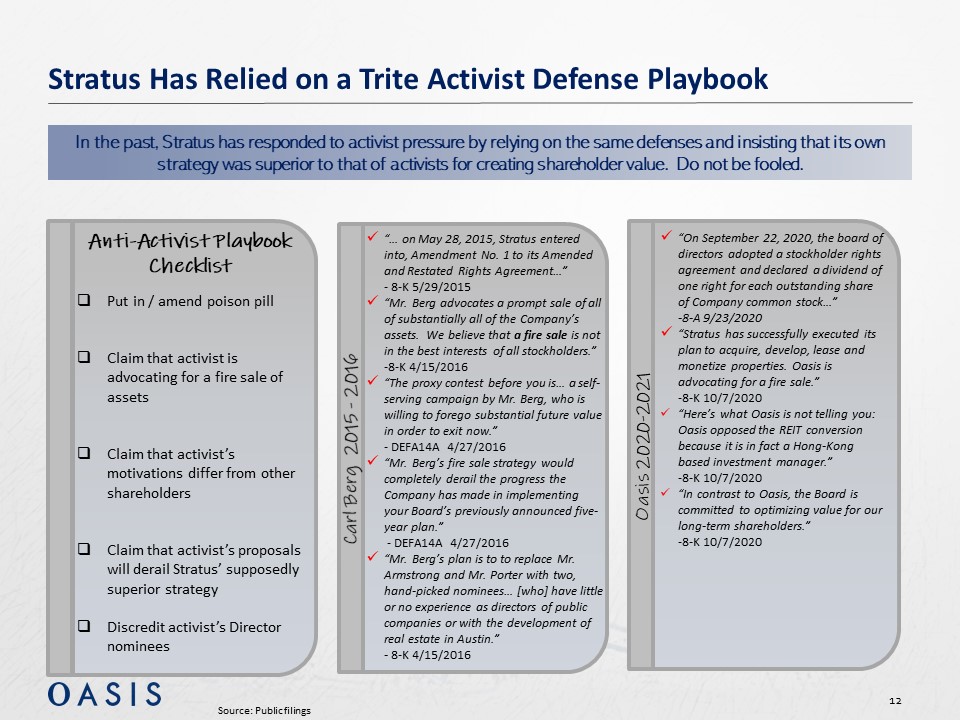 Stratus Has Relied on a Trite Activist Defense Playbook

In the past, Stratus has responded to activist pressure by relying on the same defenses and insisting that its own strategy was superior to that of activists for creating shareholder value. Do not be fooled.

Anti-Activist Playbook Checklist

❑ Put in / amend poison pill

❑ Claim that activist is advocating for a fire sale of assets

❑ Claim that activist's motivations differ from other shareholders

❑ Claim that activist's proposals will derail Stratus' supposedly superior strategy

❑ Discredit activist's Director nominees

Carl Berg 2015 - 2016

✓ "… on May 28, 2015, Stratus entered into, Amendment No. 1 to its Amended and Restated Rights Agreement…"
- 8-K 5/29/2015

✓ "Mr. Berg advocates a prompt sale of all of substantially all of the Company's assets. We believe that a fire sale is not in the best interests of all stockholders."
-8-K 4/15/2016

✓ "The proxy contest before you is… a self-serving campaign by Mr. Berg, who is willing to forego substantial future value in order to exit now."
- DEFA14A 4/27/2016

✓ "Mr. Berg's fire sale strategy would completely derail the progress the Company has made in implementing your Board's previously announced five-year plan."
- DEFA14A 4/27/2016

✓ "Mr. Berg's plan is to to replace Mr. Armstrong and Mr. Porter with two, hand-picked nominees… [who] have little or no experience as directors of public companies or with the development of real estate in Austin."
- 8-K 4/15/2016

Oasis 2020-2021

✓ "On September 22, 2020, the board of directors adopted a stockholder rights agreement and declared a dividend of one right for each outstanding share of Company common stock…"
-8-A 9/23/2020

✓ "Stratus has successfully executed its plan to acquire, develop, lease and monetize properties. Oasis is advocating for a fire sale."
-8-K 10/7/2020

✓ "Here's what Oasis is not telling you: Oasis opposed the REIT conversion because it is in fact a Hong-Kong based investment manager."
-8-K 10/7/2020

✓ "In contrast to Oasis, the Board is committed to optimizing value for our long-term shareholders."
-8-K 10/7/2020

OASIS

Source: Public filings

12